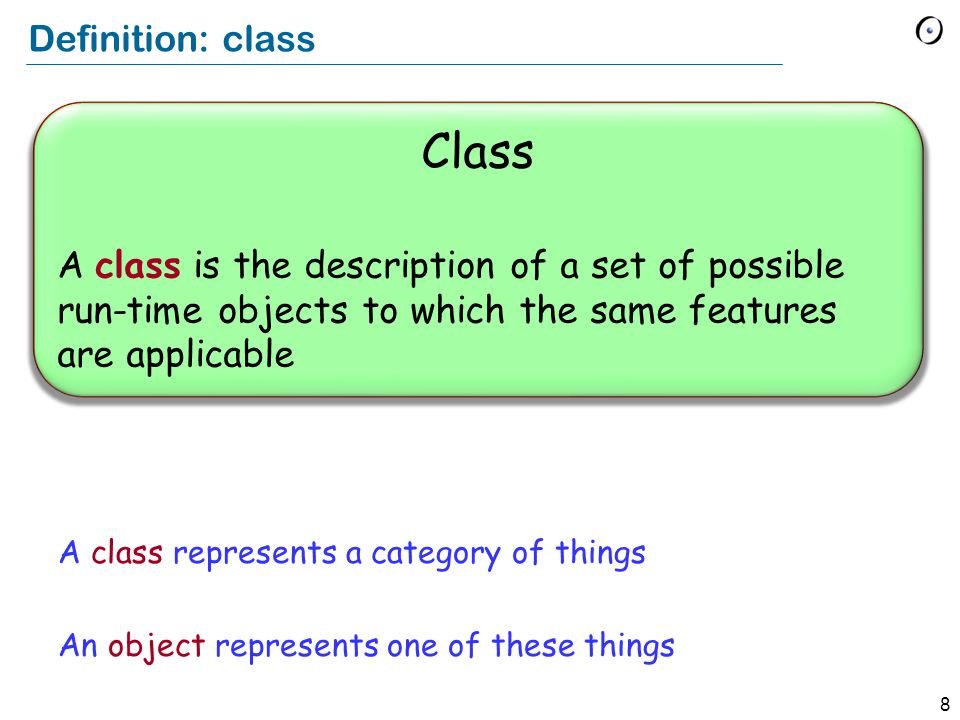 Definition: class

Class

A class is the description of a set of possible run-time objects to which the same features are applicable

A class represents a category of things

An object represents one of these things

8